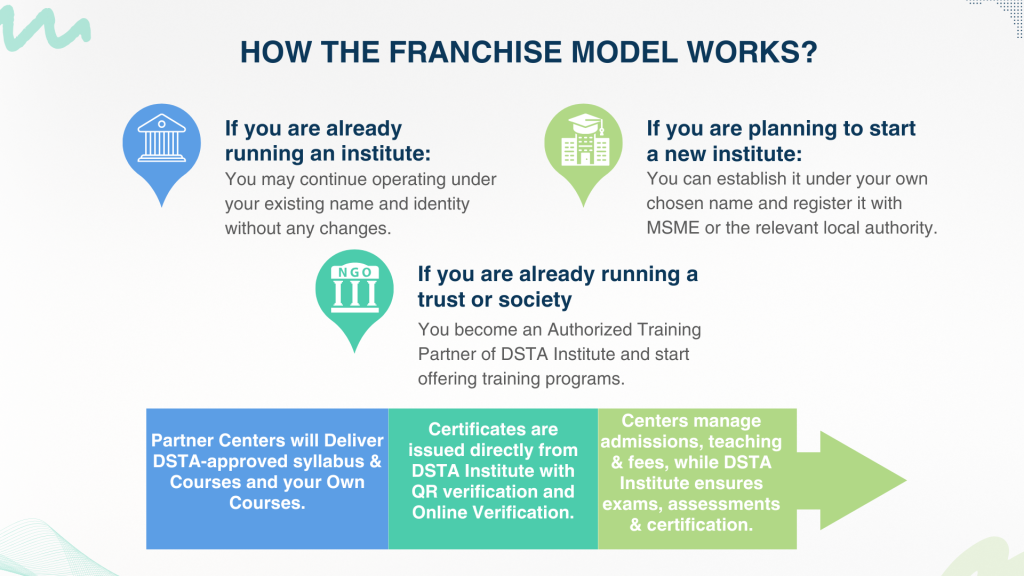 HOW THE FRANCHISE MODEL WORKS?

If you are already running an institute:
You may continue operating under your existing name and identity without any changes.

If you are planning to start a new institute:
You can establish it under your own chosen name and register it with MSME or the relevant local authority.

NGO

If you are already running a trust or society
You become an Authorized Training Partner of DSTA Institute and start offering training programs.

Partner Centers will Deliver DSTA-approved syllabus & Courses and your Own Courses.

Certificates are issued directly from DSTA Institute with QR verification and Online Verification.

Centers manage admissions, teaching & fees, while DSTA Institute ensures exams, assessments & certification.